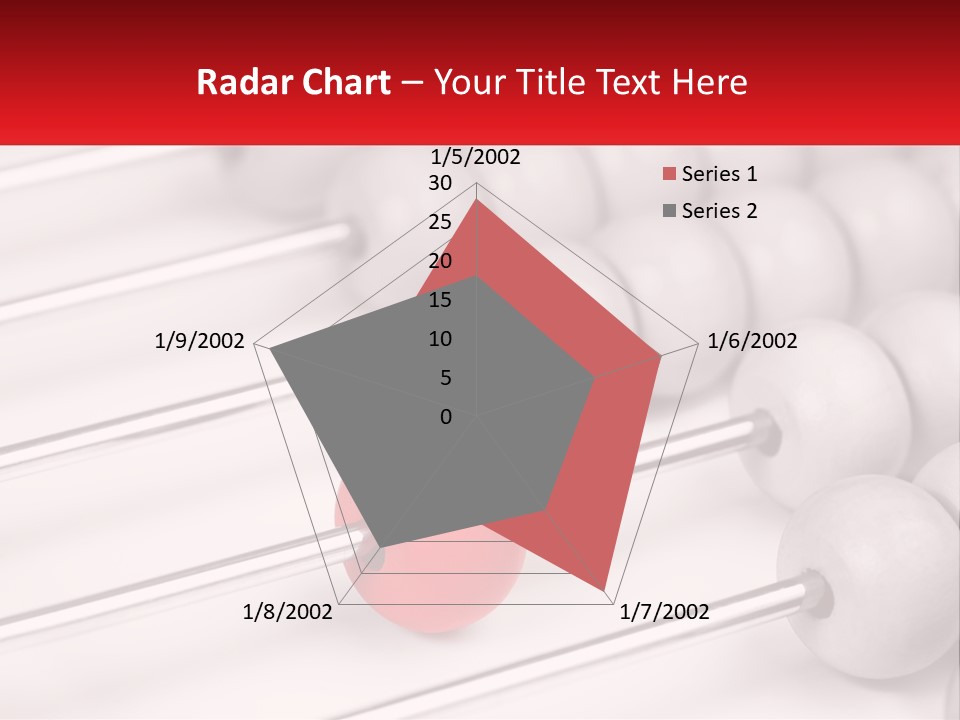 Radar Chart – Your Title Text Here

1/5/2002
30
25
20
15
10
5
0
1/6/2002
1/7/2002
1/8/2002
1/9/2002

Series 1
Series 2